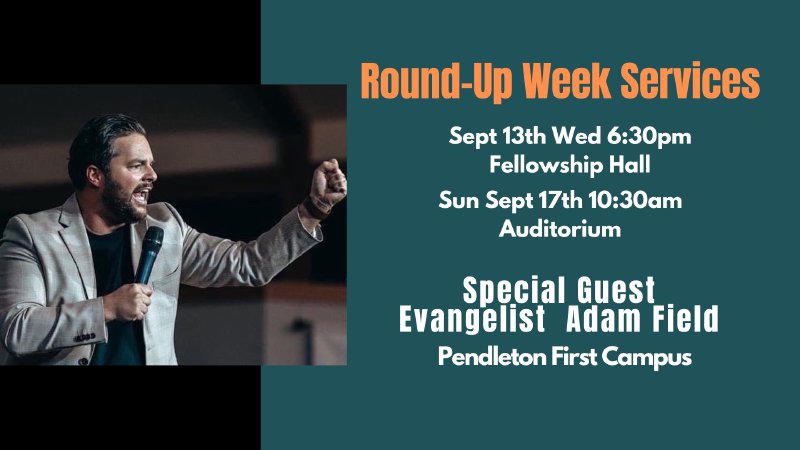 Round-Up Week Services

Sept 13th Wed 6:30pm
Fellowship Hall

Sun Sept 17th 10:30am
Auditorium

Special Guest
Evangelist Adam Field

Pendleton First Campus